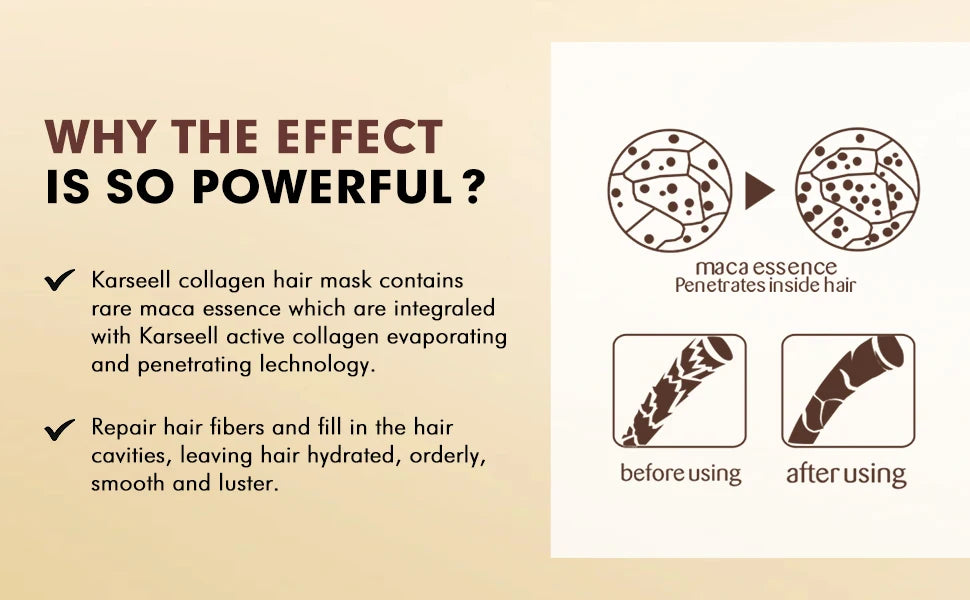 WHY THE EFFECT
IS SO POWERFUL ?

✔ Karseell collagen hair mask contains rare maca essence which are integraled with Karseell active collagen evaporating and penetrating lechnology.

✔ Repair hair fibers and fill in the hair cavities, leaving hair hydrated, orderly, smooth and luster.

maca essence
Penetrates inside hair

before using
after using